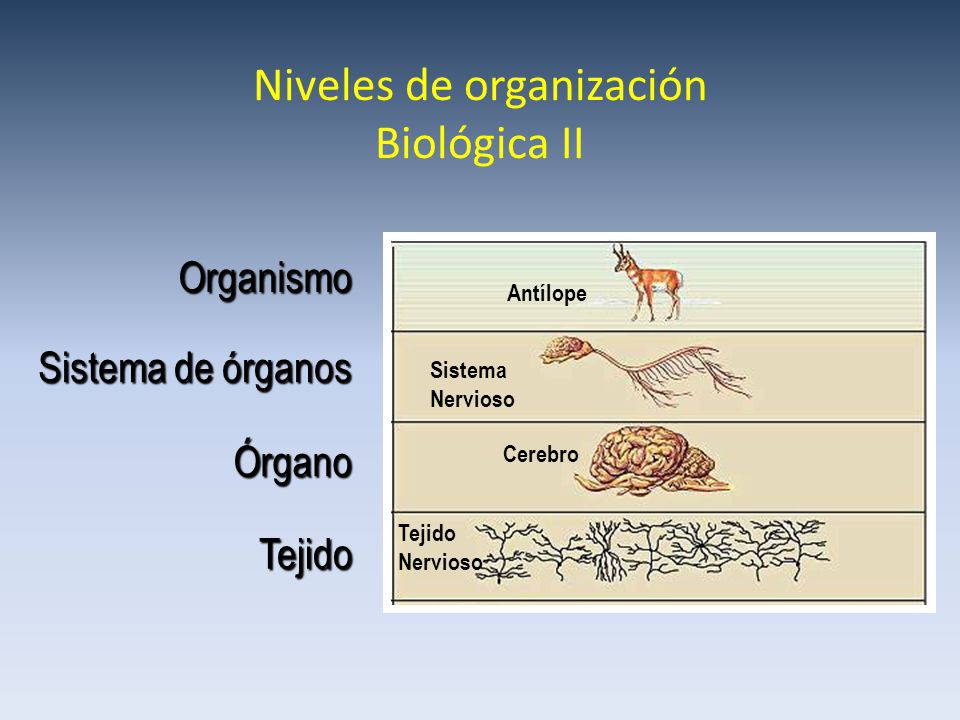 Niveles de organización
Biológica II

Organismo

Sistema de órganos

Órgano

Tejido

Antílope

Sistema
Nervioso

Cerebro

Tejido
Nervioso